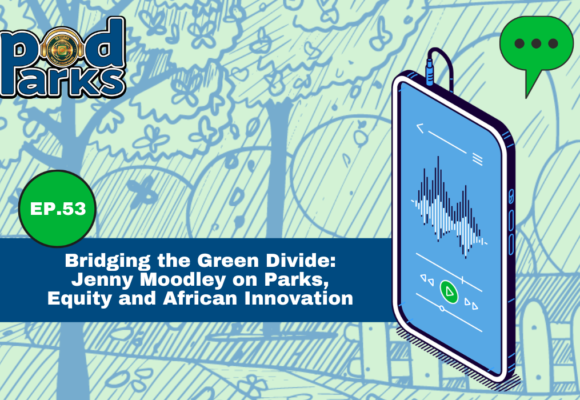 pod Parks

EP.53

Bridging the Green Divide: Jenny Moodley on Parks, Equity and African Innovation